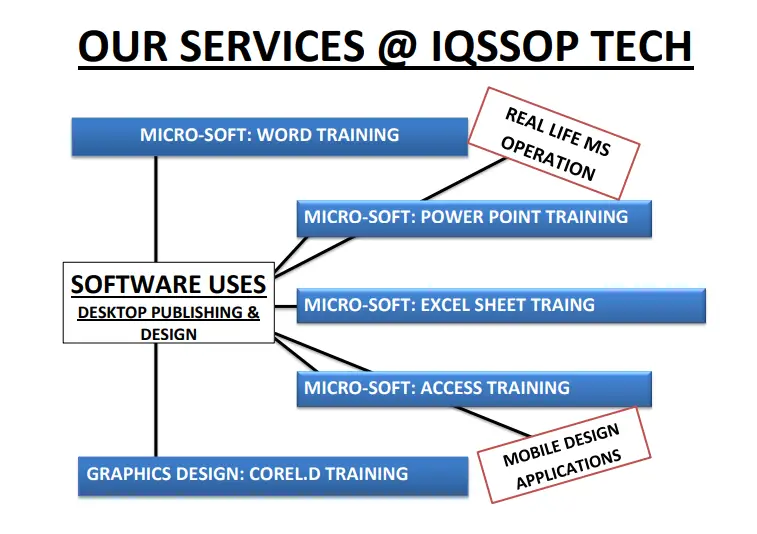 OUR SERVICES @ IQSSOP TECH

MICRO-SOFT: WORD TRAINING

REAL LIFE MS OPERATION

MICRO-SOFT: POWER POINT TRAINING

SOFTWARE USES
DESKTOP PUBLISHING & DESIGN

MICRO-SOFT: EXCEL SHEET TRAING

MICRO-SOFT: ACCESS TRAINING

MOBILE DESIGN APPLICATIONS

GRAPHICS DESIGN: COREL.D TRAINING